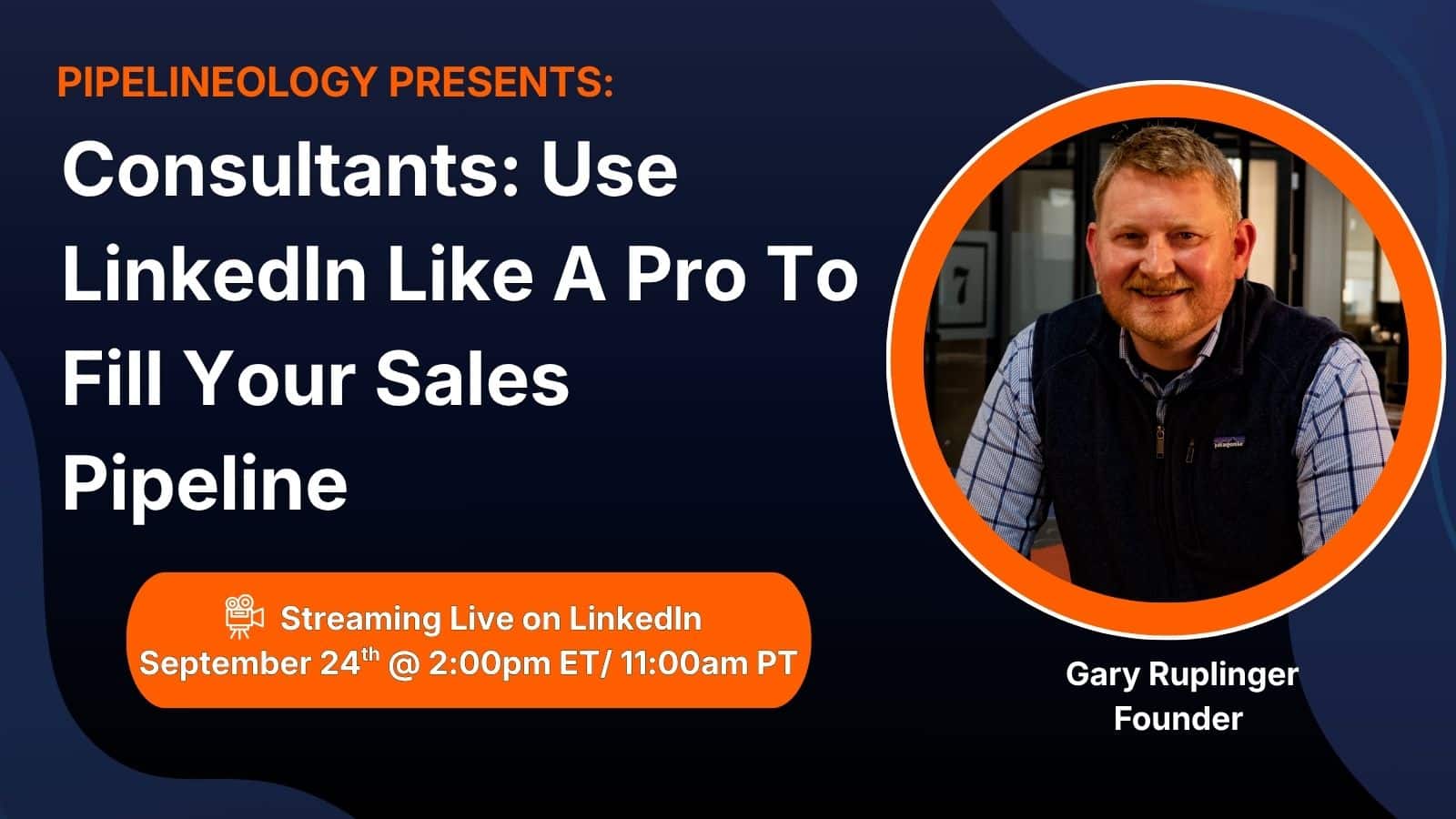 PIPELINEOLOGY PRESENTS:

Consultants: Use LinkedIn Like A Pro To Fill Your Sales Pipeline

Streaming Live on LinkedIn
September 24$^{th}$ @ 2:00pm ET/ 11:00am PT

7

patagonia

Gary Ruplinger
Founder